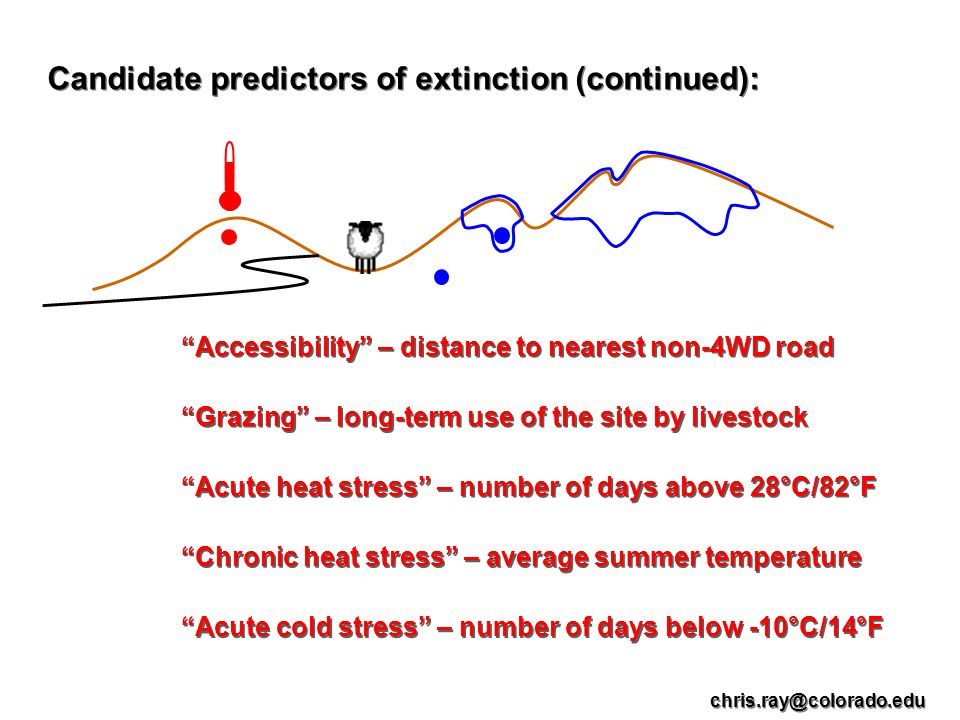 Candidate predictors of extinction (continued):

“Accessibility” – distance to nearest non-4WD road

“Grazing” – long-term use of the site by livestock

“Acute heat stress” – number of days above 28°C/82°F

“Chronic heat stress” – average summer temperature

“Acute cold stress” – number of days below -10°C/14°F

chris.ray@colorado.edu